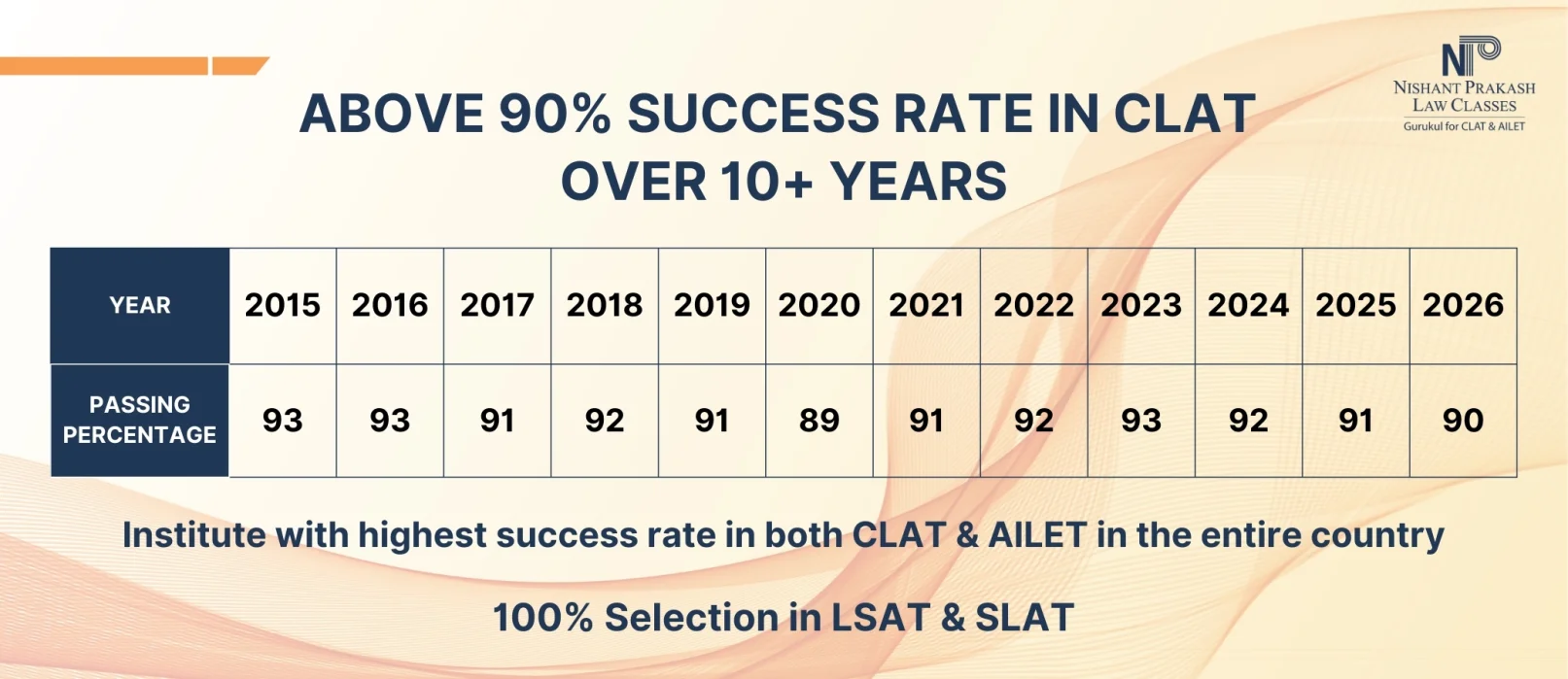 NP
NISHANT PRAKASH
LAW CLASSES
Gurukul for CLAT & AILET

ABOVE 90% SUCCESS RATE IN CLAT OVER 10+ YEARS

| YEAR | 2015 | 2016 | 2017 | 2018 | 2019 | 2020 | 2021 | 2022 | 2023 | 2024 | 2025 | 2026 |
|---|---|---|---|---|---|---|---|---|---|---|---|---|
| PASSING PERCENTAGE | 93 | 93 | 91 | 92 | 91 | 89 | 91 | 92 | 93 | 92 | 91 | 90 |

Institute with highest success rate in both CLAT & AILET in the entire country

100% Selection in LSAT & SLAT